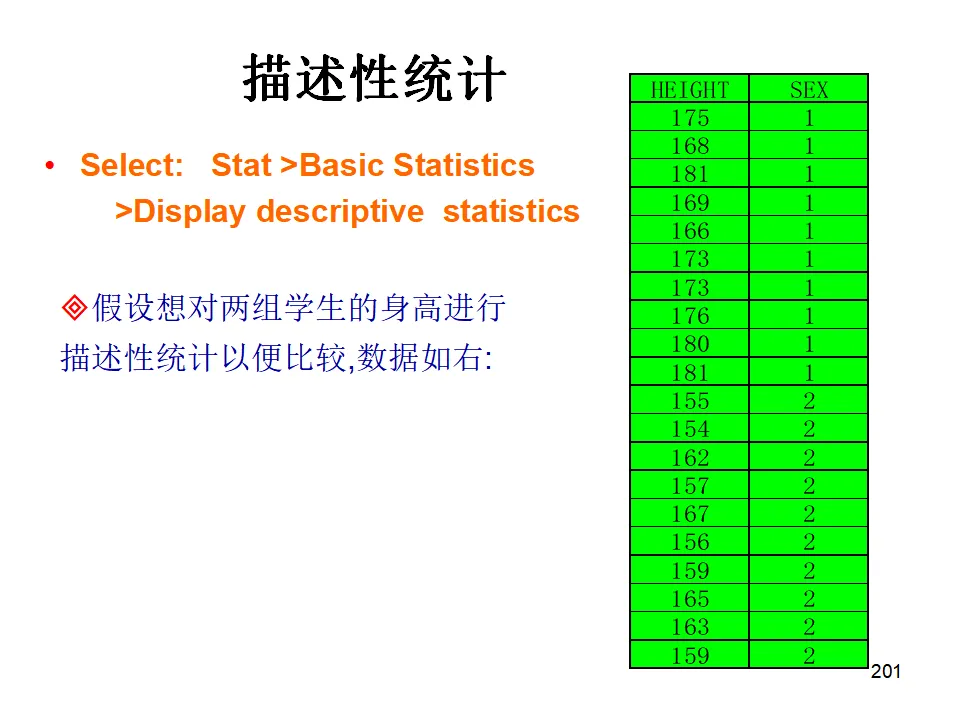 描述性统计

• Select: Stat >Basic Statistics >Display descriptive statistics

◈假设想对两组学生的身高进行描述性统计以便比较,数据如右:

| HEIGHT | SEX |
|---|---|
| 175 | 1 |
| 168 | 1 |
| 181 | 1 |
| 169 | 1 |
| 166 | 1 |
| 173 | 1 |
| 173 | 1 |
| 176 | 1 |
| 180 | 1 |
| 181 | 1 |
| 155 | 2 |
| 154 | 2 |
| 162 | 2 |
| 157 | 2 |
| 167 | 2 |
| 156 | 2 |
| 159 | 2 |
| 165 | 2 |
| 163 | 2 |
| 159 | 2 |

201